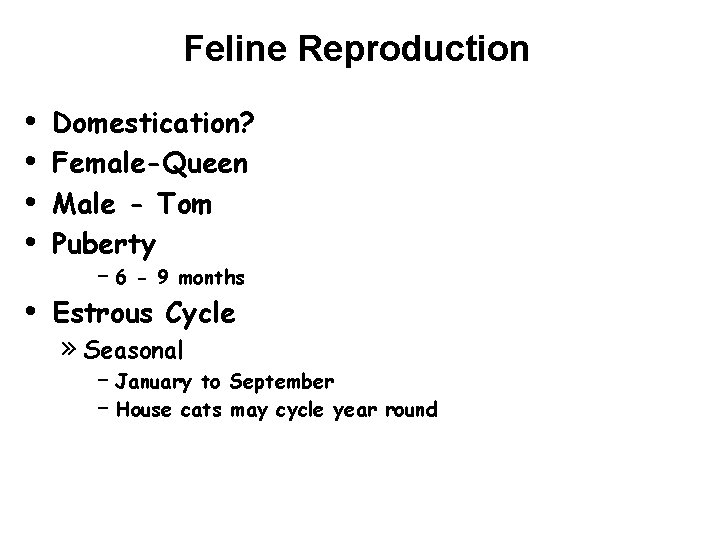 Feline Reproduction

• Domestication?
• Female-Queen
• Male - Tom
• Puberty
– 6 - 9 months
• Estrous Cycle
» Seasonal
– January to September
– House cats may cycle year round